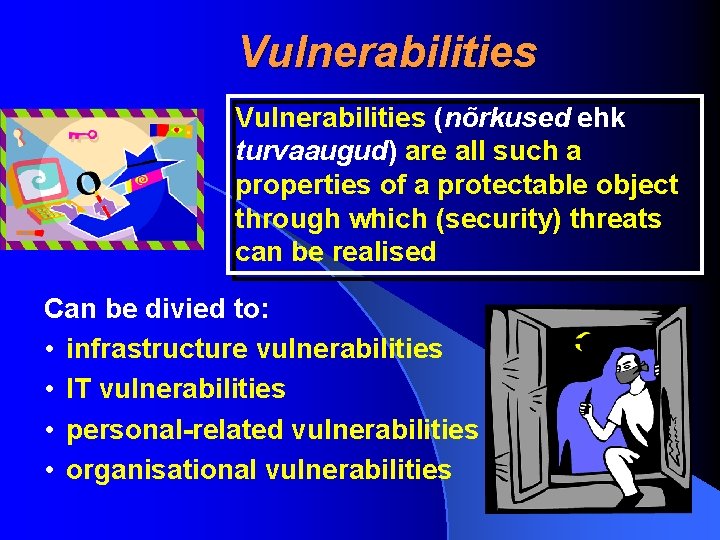 Vulnerabilities

Vulnerabilities (nõrkused ehk turvaaugud) are all such a properties of a protectable object through which (security) threats can be realised

Can be divied to:
• infrastructure vulnerabilities
• IT vulnerabilities
• personal-related vulnerabilities
• organisational vulnerabilities